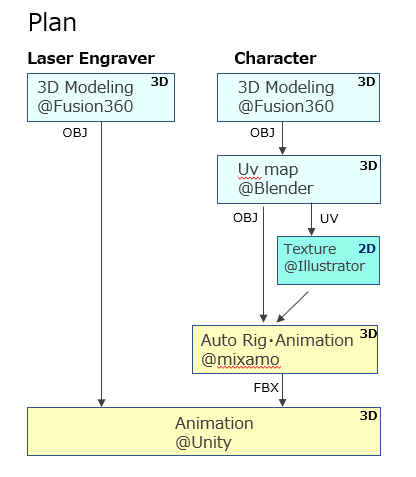 Plan

Laser Engraver

3D Modeling
@Fusion360
3D

OBJ

Character

3D Modeling
@Fusion360
3D

OBJ

Uv map
@Blender
3D

OBJ

UV

Texture
@Illustrator
2D

Auto Rig・Animation
@mixamo
3D

FBX

Animation
@Unity
3D